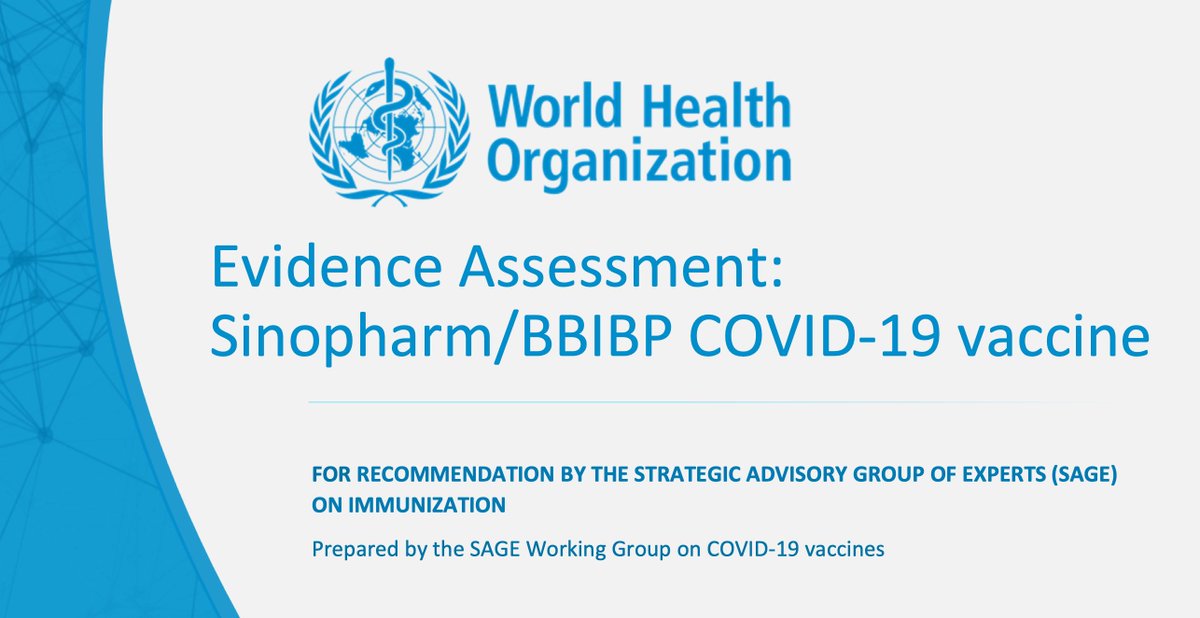 World Health Organization

Evidence Assessment: Sinopharm/BBIBP COVID-19 vaccine

FOR RECOMMENDATION BY THE STRATEGIC ADVISORY GROUP OF EXPERTS (SAGE) ON IMMUNIZATION

Prepared by the SAGE Working Group on COVID-19 vaccines